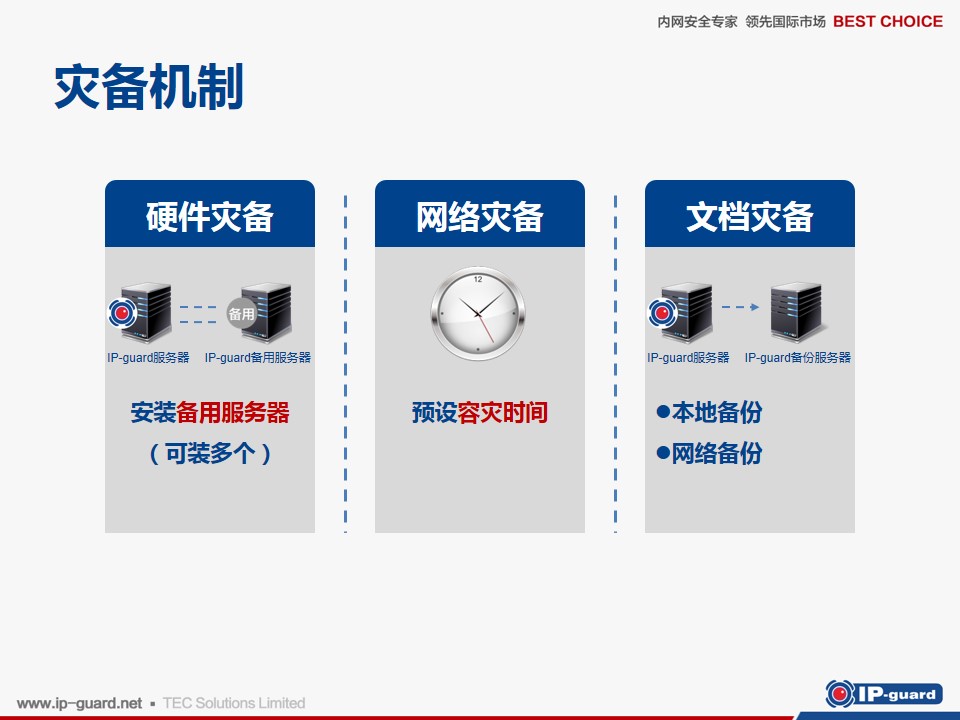 内网安全专家 领先国际市场 BEST CHOICE

灾备机制

硬件灾备

备用

IP-guard服务器 IP-guard备用服务器

安装备用服务器
（可装多个）

网络灾备

12

预设容灾时间

文档灾备

IP-guard服务器 IP-guard备份服务器

●本地备份
●网络备份

www.ip-guard.net ▪ TEC Solutions Limited

IP-guard